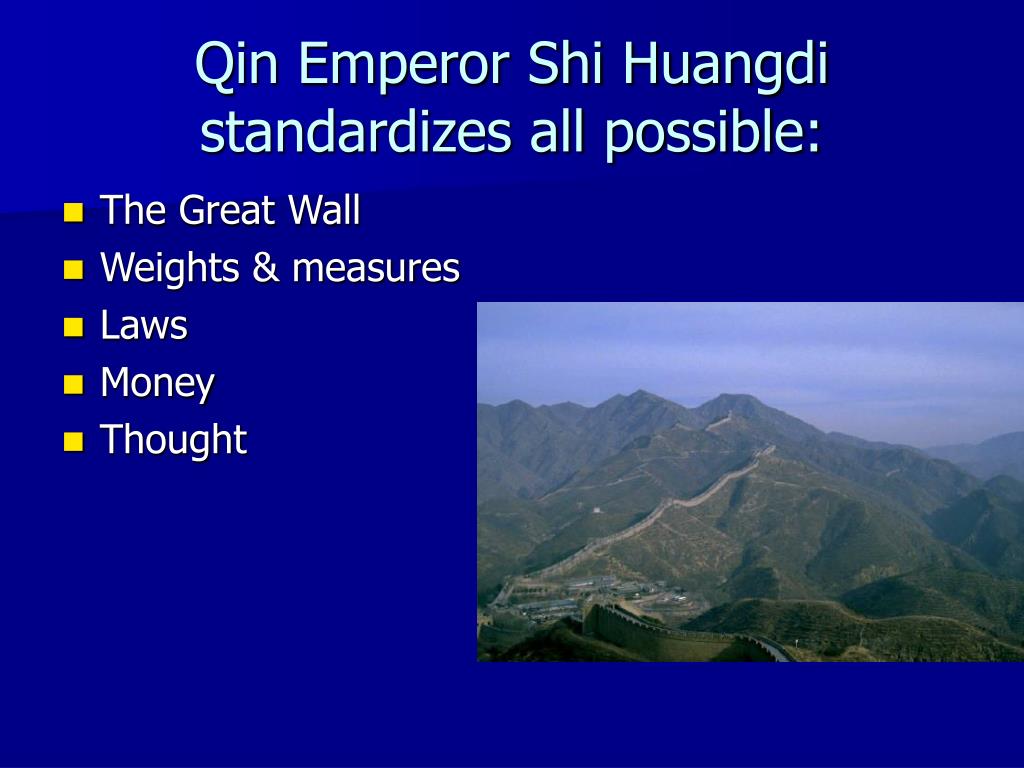 Qin Emperor Shi Huangdi standardizes all possible:

- The Great Wall
- Weights & measures
- Laws
- Money
- Thought